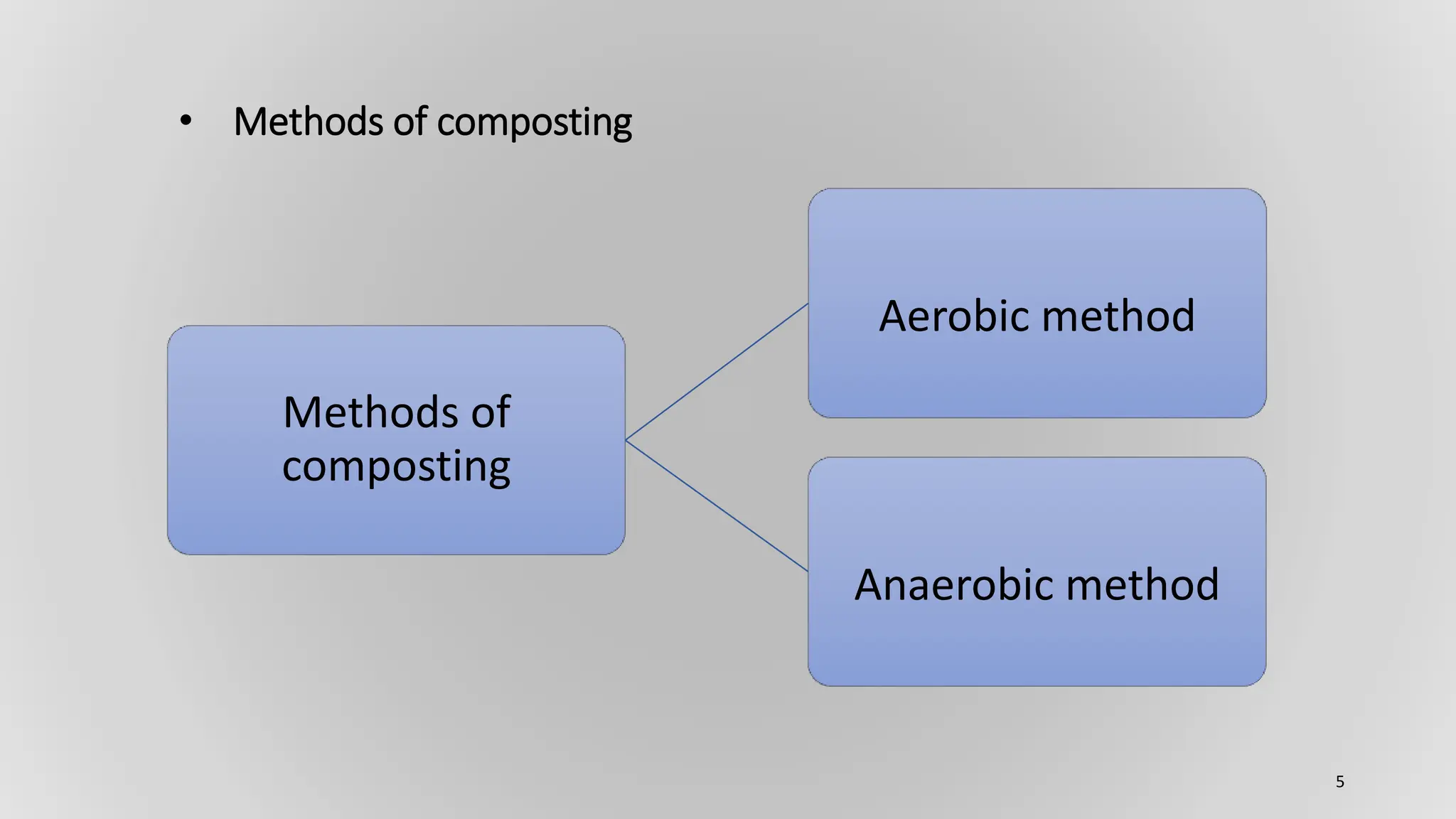 • Methods of composting

Methods of composting

Aerobic method

Anaerobic method

5